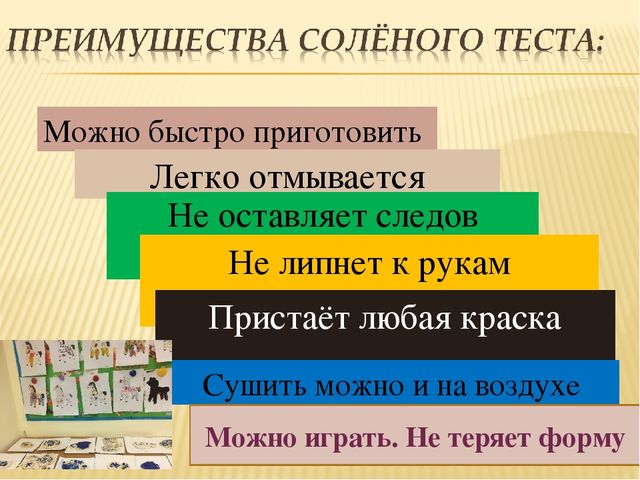 ПРЕИМУЩЕСТВА СОЛЁНОГО ТЕСТА:

Можно быстро приготовить

Легко отмывается

Не оставляет следов

Не липнет к рукам

Пристаёт любая краска

Сушить можно и на воздухе

Можно играть. Не теряет форму